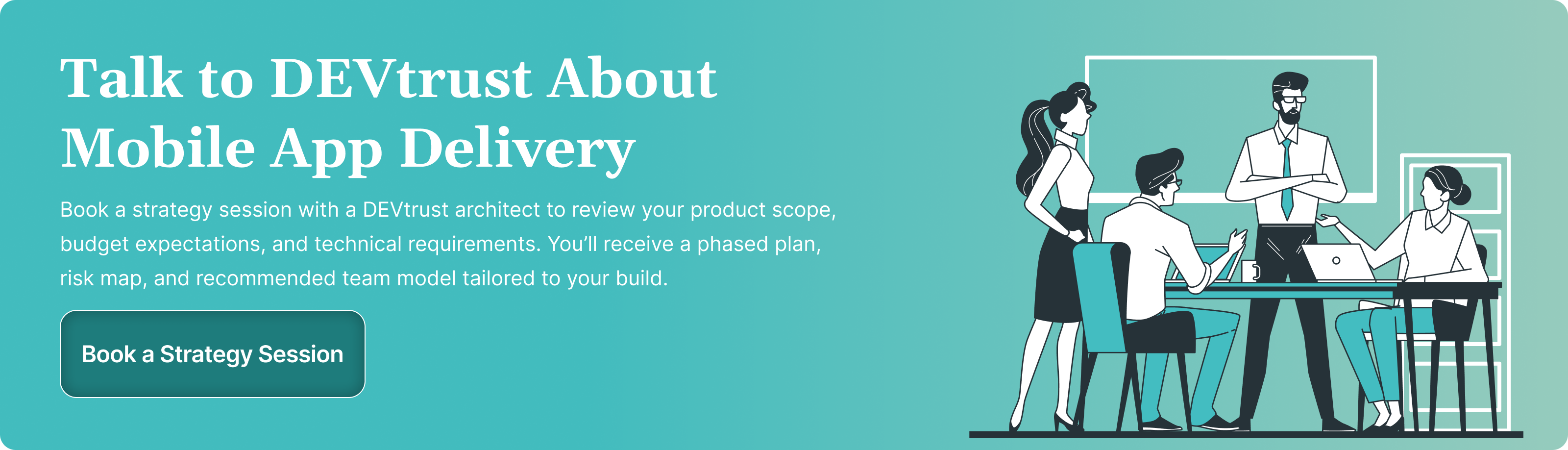 Talk to DEVtrust About Mobile App Delivery

Book a strategy session with a DEVtrust architect to review your product scope, budget expectations, and technical requirements. You'll receive a phased plan, risk map, and recommended team model tailored to your build.

Book a Strategy Session